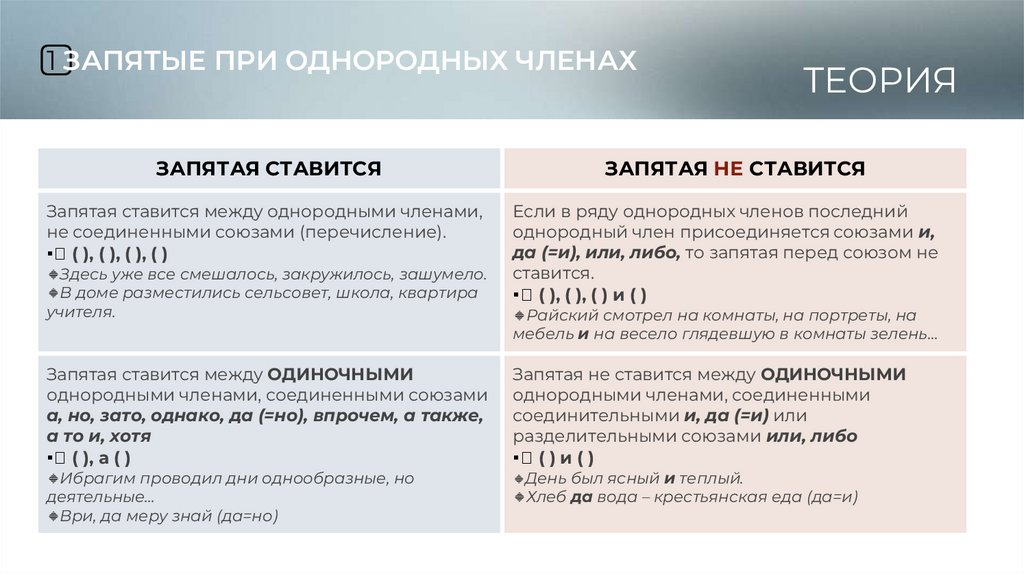 1 ЗАПЯТЫЕ ПРИ ОДНОРОДНЫХ ЧЛЕНАХ

ТЕОРИЯ

| ЗАПЯТАЯ СТАВИТСЯ | ЗАПЯТАЯ НЕ СТАВИТСЯ |
|---|---|
| Запятая ставится между однородными членами, не соединенными союзами (перечисление). ▪ ( ), ( ), ( ), ( ) ◆Здесь уже все смешалось, закружилось, зашумело. ◆В доме разместились сельсовет, школа, квартира учителя. | Если в ряду однородных членов последний однородный член присоединяется союзами и, да (=и), или, либо, то запятая перед союзом не ставится. ▪ ( ), ( ), ( ) и ( ) ◆Райский смотрел на комнаты, на портреты, на мебель и на весело глядевшую в комнаты зелень… |
| Запятая ставится между ОДИНОЧНЫМИ однородными членами, соединенными союзами а, но, зато, однако, да (=но), впрочем, а также, а то и, хотя ▪ ( ), а ( ) ◆Ибрагим проводил дни однообразные, но деятельные… ◆Ври, да меру знай (да=но) | Запятая не ставится между ОДИНОЧНЫМИ однородными членами, соединенными соединительными и, да (=и) или разделительными союзами или, либо ▪ ( ) и ( ) ◆День был ясный и теплый. ◆Хлеб да вода – крестьянская еда (да=и) |